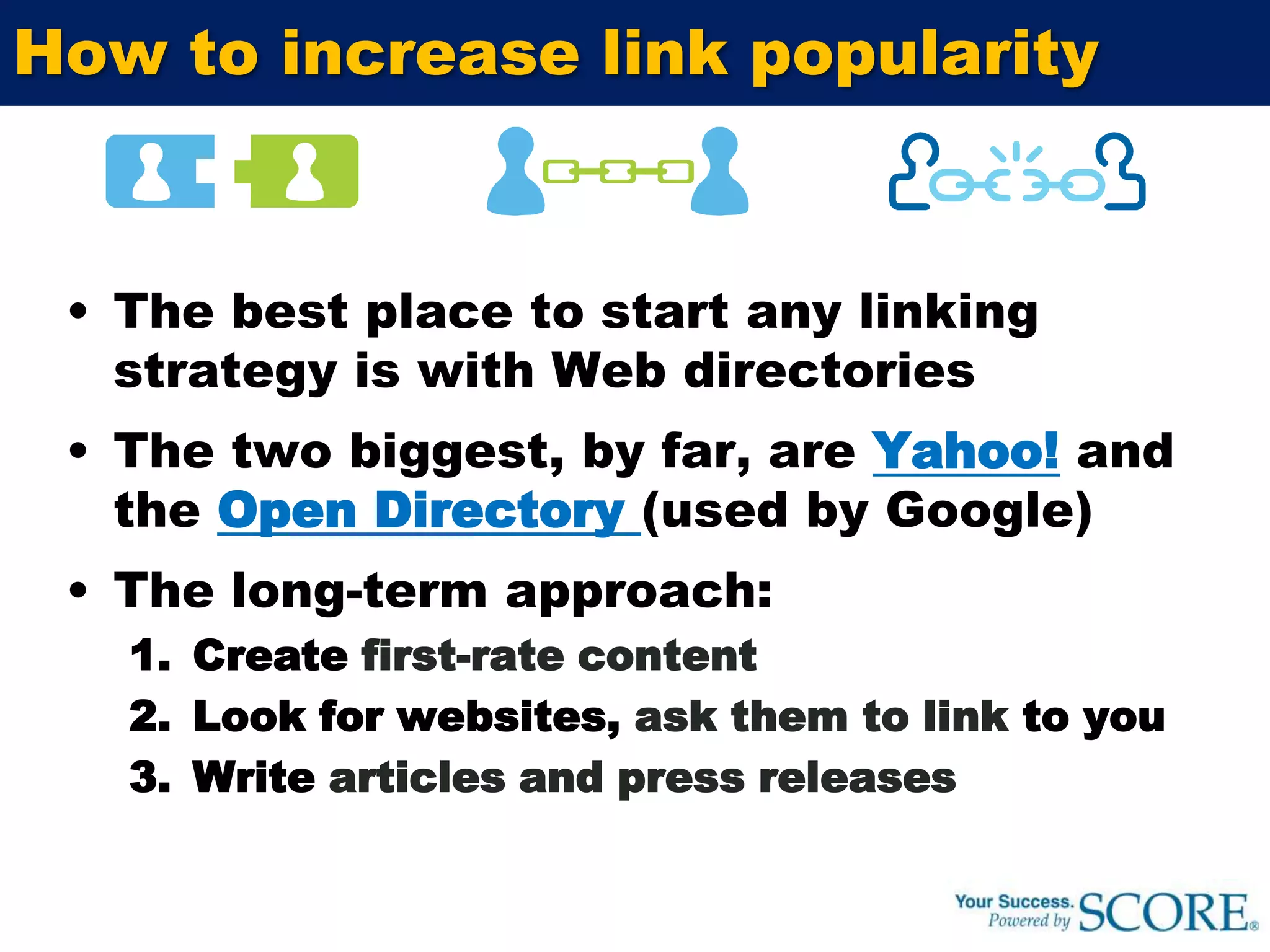 How to increase link popularity

• The best place to start any linking strategy is with Web directories

• The two biggest, by far, are Yahoo! and the Open Directory (used by Google)

• The long-term approach:

1. Create first-rate content
2. Look for websites, ask them to link to you
3. Write articles and press releases

Your Success. Powered by SCORE®